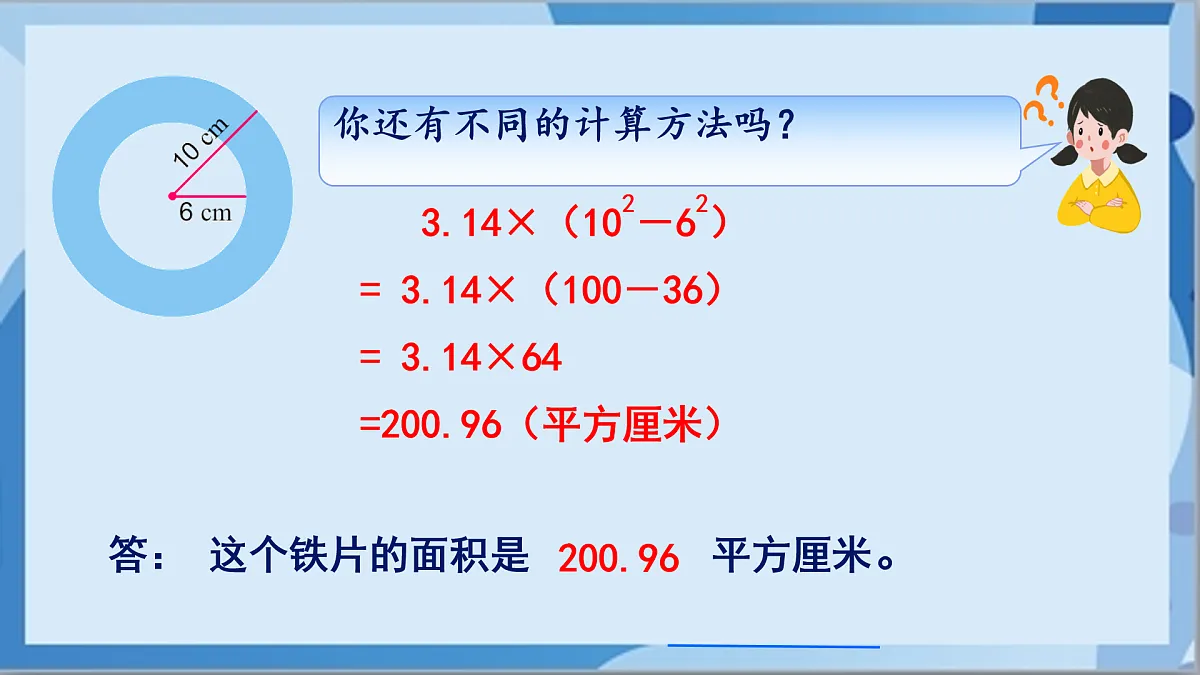 10 cm

6 cm

你还有不同的计算方法吗？

$3.14\times(10^2-6^2)$

$=3.14\times(100-36)$

$=3.14\times64$

$=200.96$（平方厘米）

答： 这个铁片的面积是 200.96 平方厘米。